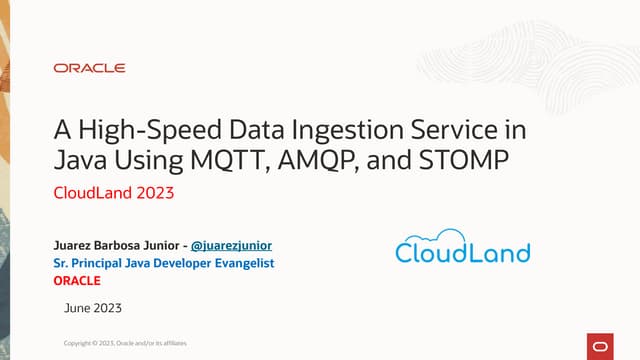 ORACLE

A High-Speed Data Ingestion Service in Java Using MQTT, AMQP, and STOMP

CloudLand 2023

Juarez Barbosa Junior - @juarezjunior
Sr. Principal Java Developer Evangelist
ORACLE

CloudLand

June 2023

Copyright © 2023, Oracle and/or its affiliates